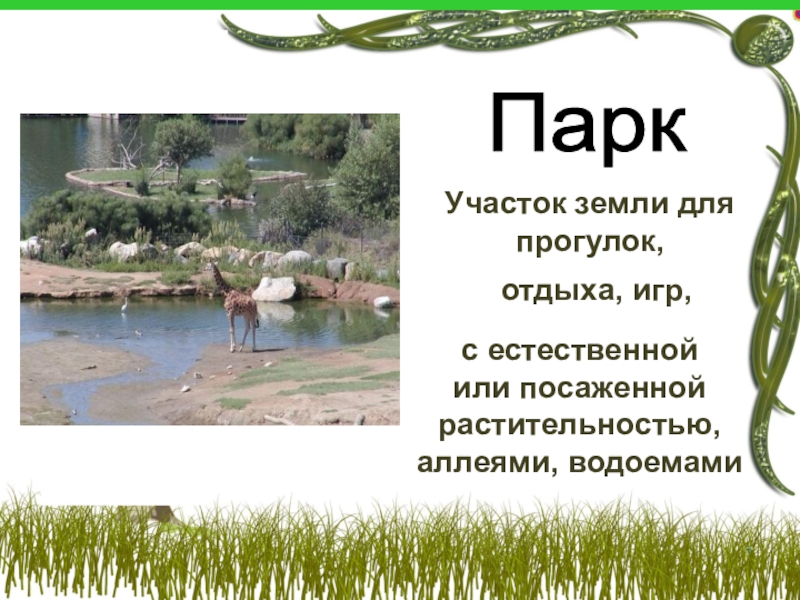 Парк

Участок земли для прогулок,

отдыха, игр,

с естественной или посаженной растительностью, аллеями, водоемами